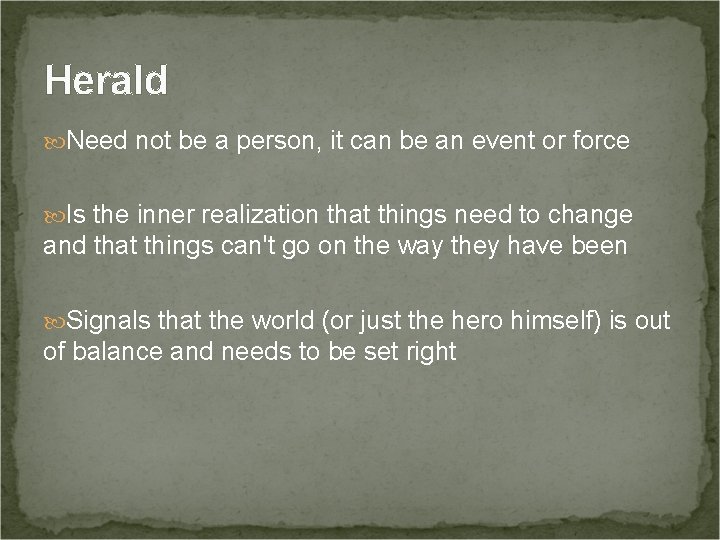 Herald

Need not be a person, it can be an event or force

Is the inner realization that things need to change and that things can't go on the way they have been

Signals that the world (or just the hero himself) is out of balance and needs to be set right